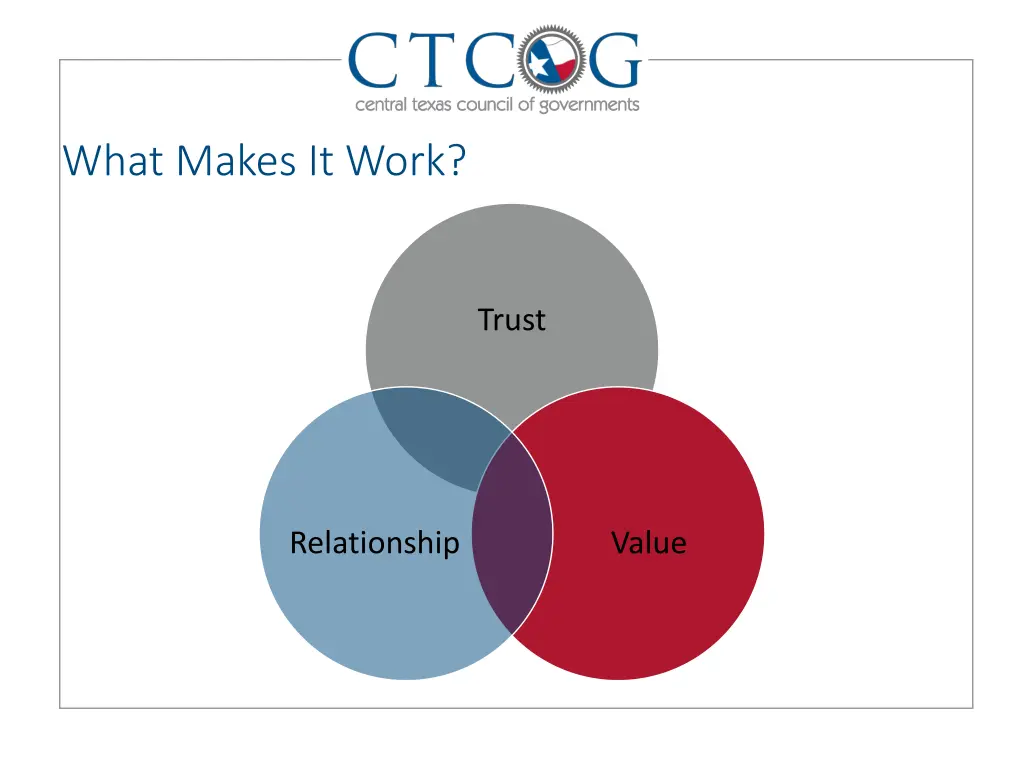 CTCOG
central texas council of governments

What Makes It Work?

Trust

Relationship

Value